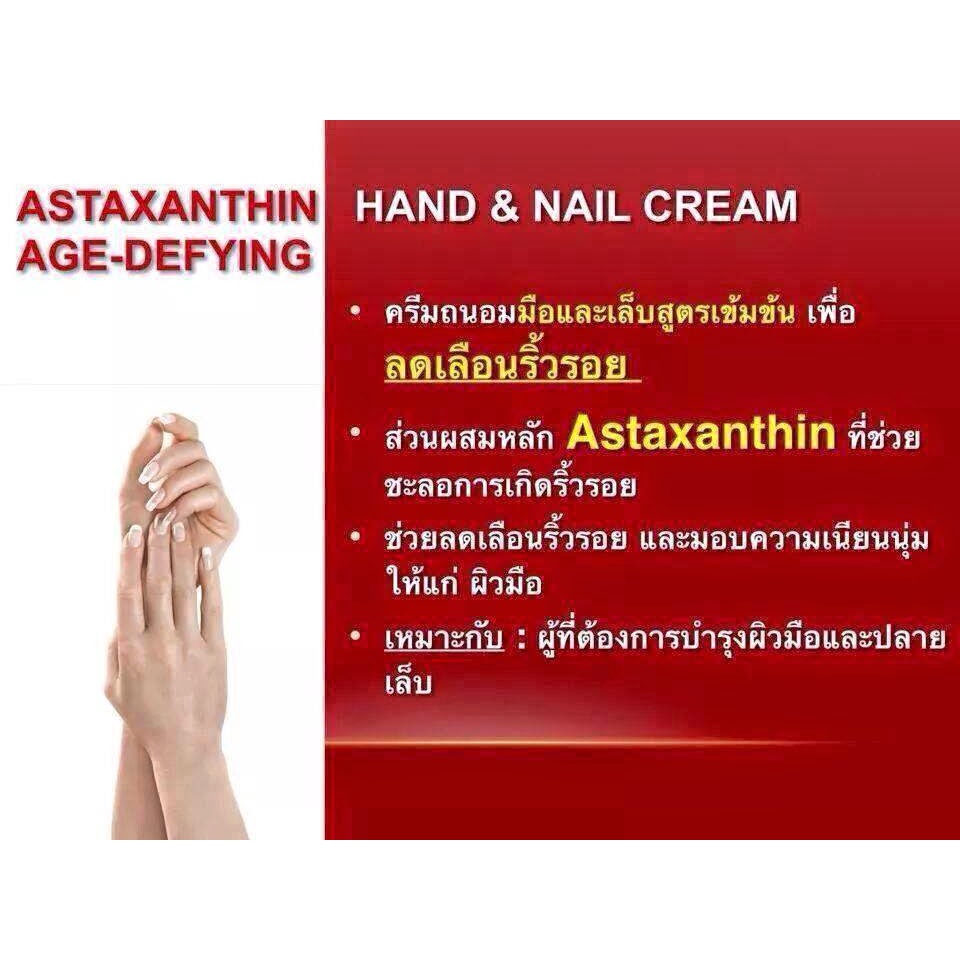 ASTAXANTHIN AGE-DEFYING

HAND & NAIL CREAM

• ครีมถนอมมือและเล็บสูตรเข้มข้น เพื่อลดเลือนริ้วรอย

• ส่วนผสมหลัก Astaxanthin ที่ช่วยชะลอการเกิดริ้วรอย

• ช่วยลดเลือนริ้วรอย และมอบความเนียนนุ่มให้แก่ ผิวมือ

• เหมาะกับ : ผู้ที่ต้องการบำรุงผิวมือและปลายเล็บ